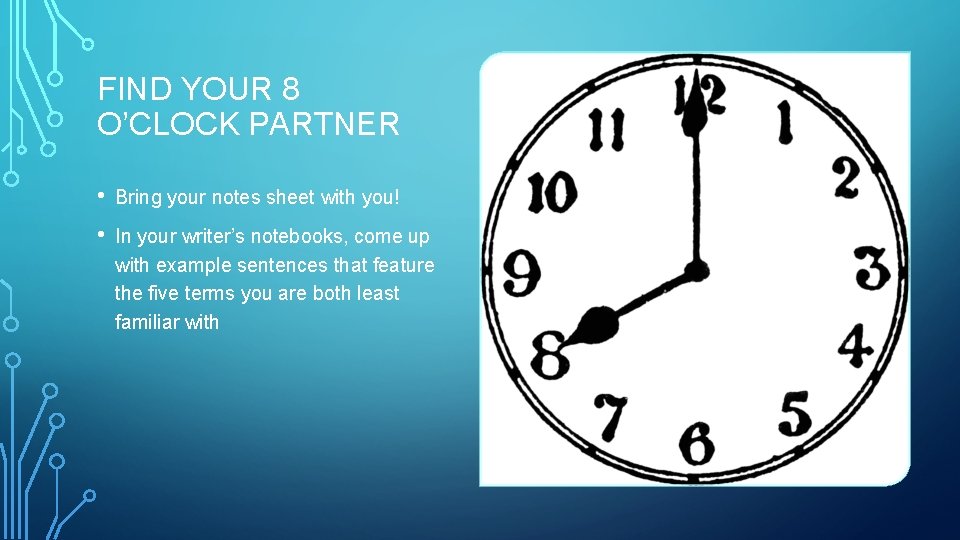 FIND YOUR 8
O'CLOCK PARTNER

• Bring your notes sheet with you!

• In your writer's notebooks, come up with example sentences that feature the five terms you are both least familiar with

12
1
2
3
4
5
6
7
8
9
10
11